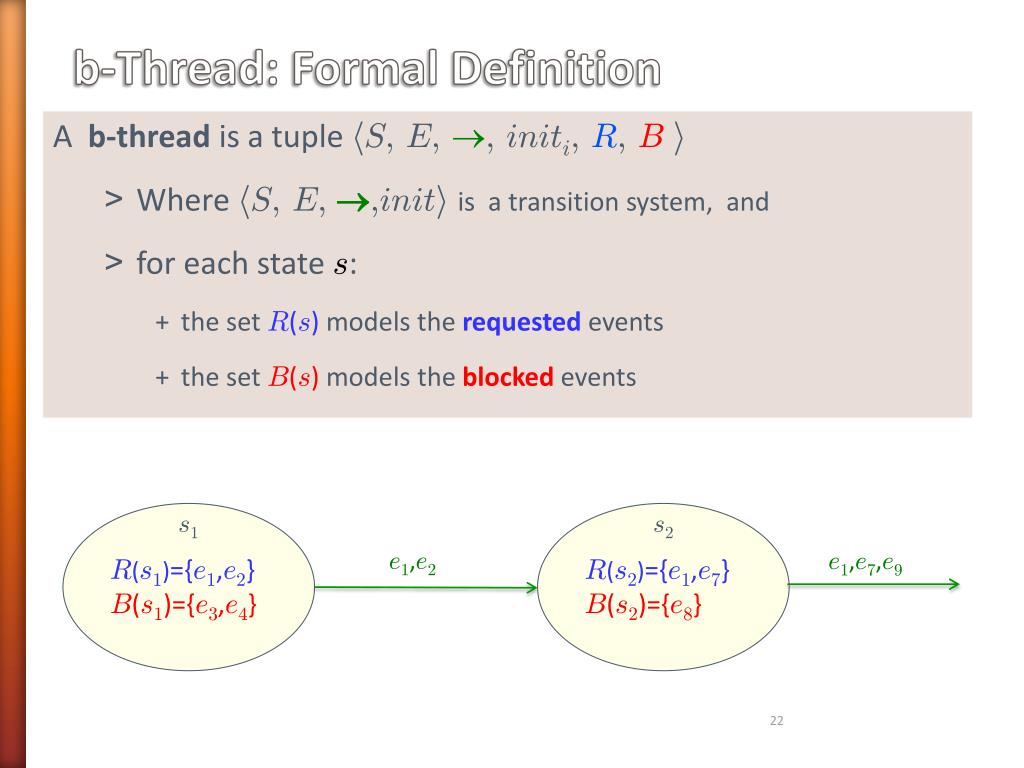 b-Thread: Formal Definition

A **b-thread** is a tuple $\langle S, E, \rightarrow, init_i, R, B \rangle$

> Where $\langle S, E, \rightarrow, init \rangle$ is a transition system, and

> for each state $s$:

+ the set $R(s)$ models the **requested** events

+ the set $B(s)$ models the **blocked** events

$s_1$

$R(s_1)=\{e_1,e_2\}$
$B(s_1)=\{e_3,e_4\}$

$e_1,e_2$

$s_2$

$R(s_2)=\{e_1,e_7\}$
$B(s_2)=\{e_8\}$

$e_1,e_7,e_9$

22